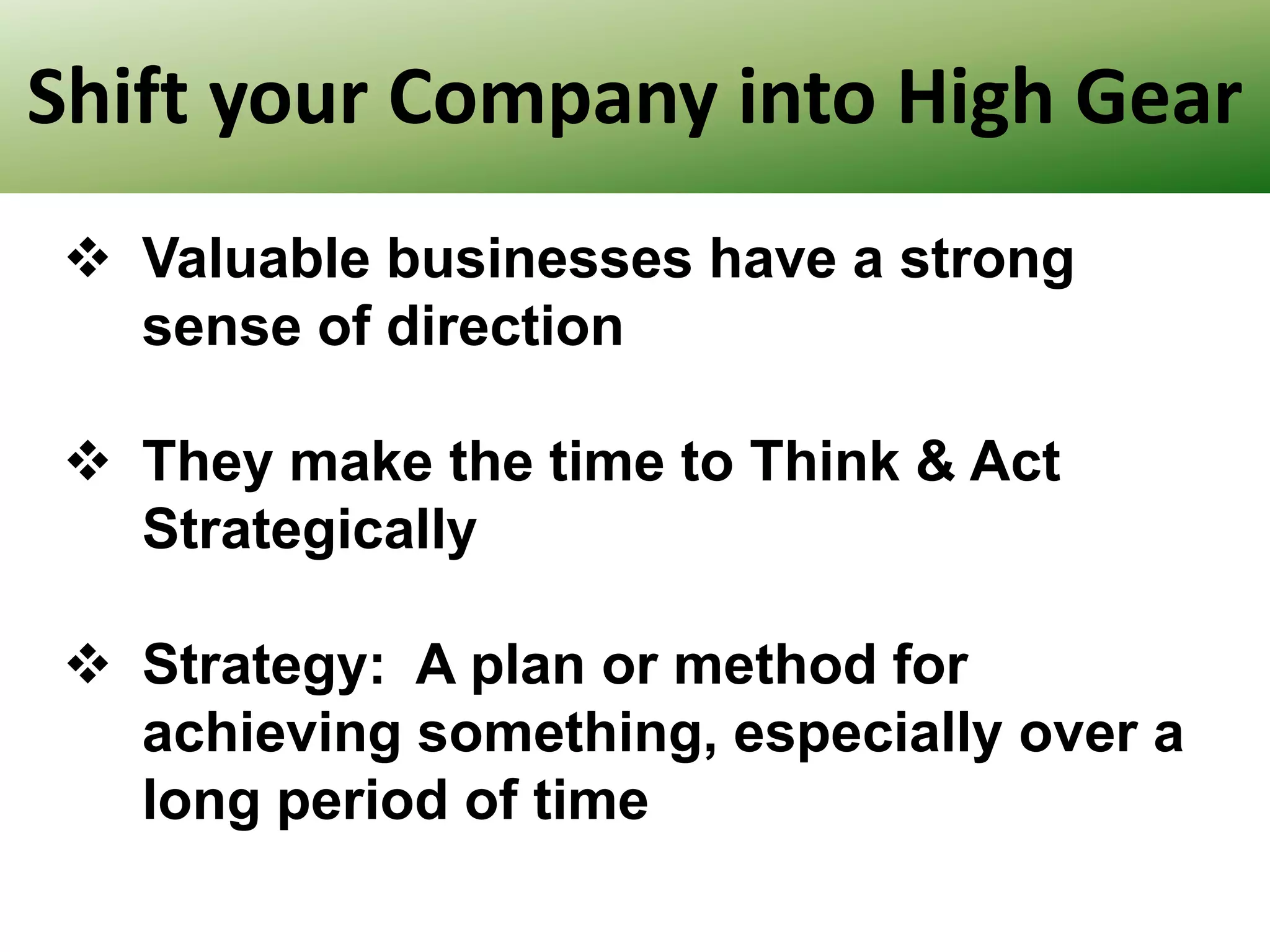 Shift your Company into High Gear

❖ Valuable businesses have a strong sense of direction

❖ They make the time to Think & Act Strategically

❖ Strategy:  A plan or method for achieving something, especially over a long period of time